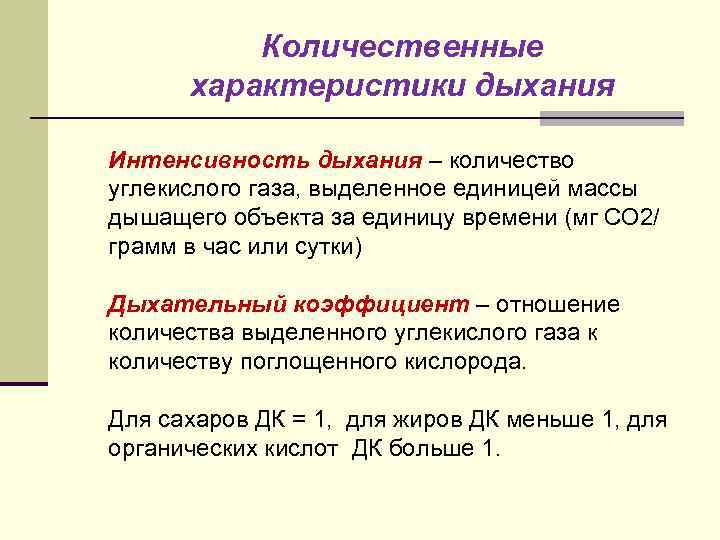 Количественные характеристики дыхания

Интенсивность дыхания – количество углекислого газа, выделенное единицей массы дышащего объекта за единицу времени (мг СО2/ грамм в час или сутки)

Дыхательный коэффициент – отношение количества выделенного углекислого газа к количеству поглощенного кислорода.

Для сахаров ДК = 1, для жиров ДК меньше 1, для органических кислот ДК больше 1.